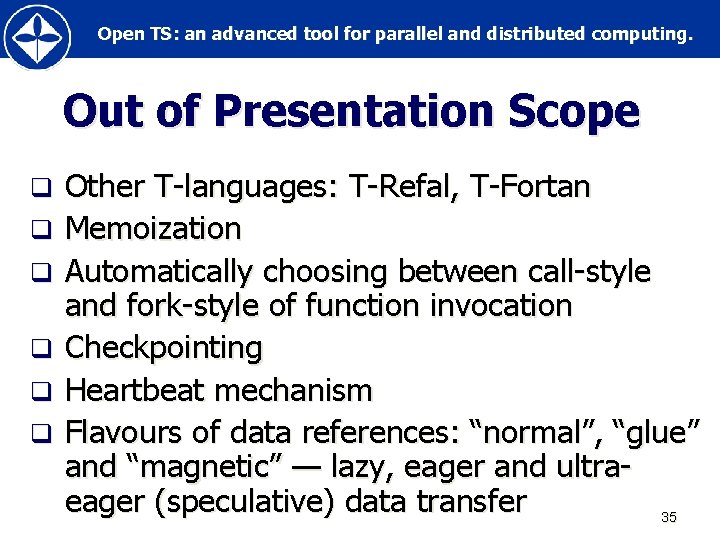 Open TS: an advanced tool for parallel and distributed computing.

Out of Presentation Scope

❑ Other T-languages: T-Refal, T-Fortan
❑ Memoization
❑ Automatically choosing between call-style and fork-style of function invocation
❑ Checkpointing
❑ Heartbeat mechanism
❑ Flavours of data references: “normal”, “glue” and “magnetic” — lazy, eager and ultra-eager (speculative) data transfer

35